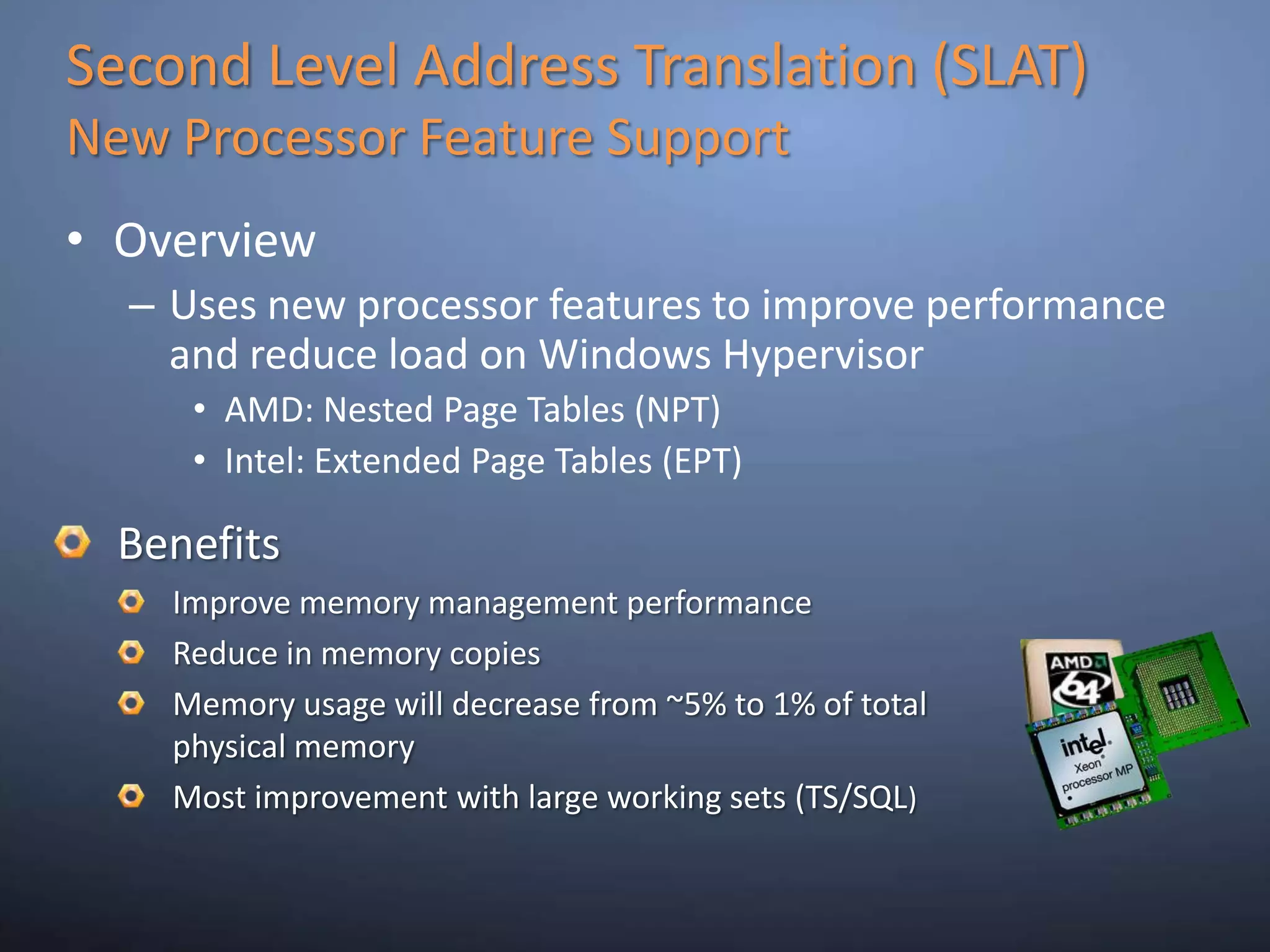 Second Level Address Translation (SLAT)
New Processor Feature Support

• Overview
– Uses new processor features to improve performance and reduce load on Windows Hypervisor
• AMD: Nested Page Tables (NPT)
• Intel: Extended Page Tables (EPT)

Benefits
Improve memory management performance
Reduce in memory copies
Memory usage will decrease from ~5% to 1% of total physical memory
Most improvement with large working sets (TS/SQL)

AMD 64
intel
Xeon processor MP